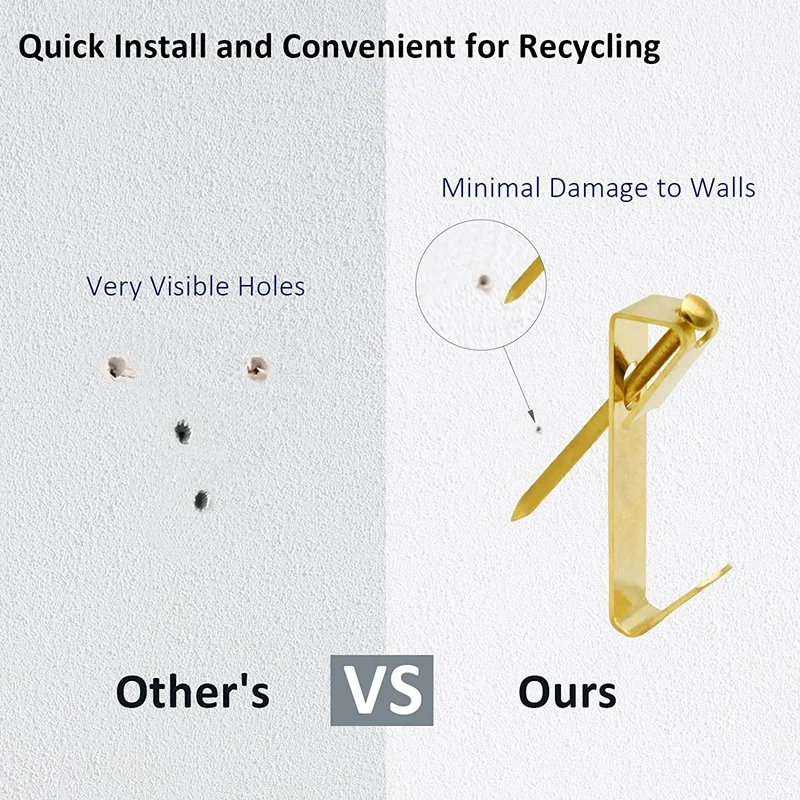 Quick Install and Convenient for Recycling

Very Visible Holes

Minimal Damage to Walls

Other's

VS

Ours